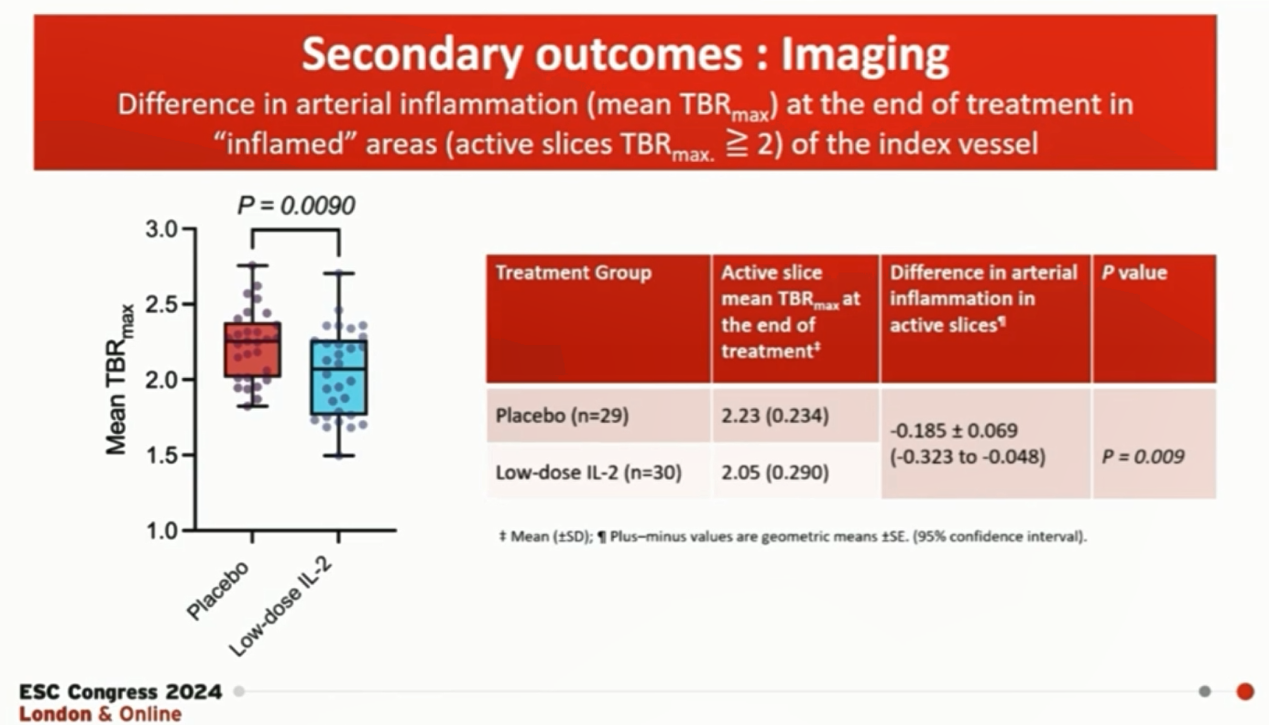 Secondary outcomes : Imaging

Difference in arterial inflammation (mean $TBR_{max}$) at the end of treatment in "inflamed" areas (active slices $TBR_{max.} \geqq 2$) of the index vessel

P = 0.0090

Mean $TBR_{max}$

3.0
2.5
2.0
1.5
1.0

Placebo
Low-dose IL-2

| Treatment Group | Active slice mean $TBR_{max}$ at the end of treatment‡ | Difference in arterial inflammation in active slices¶ | P value |
|---|---|---|---|
| Placebo (n=29) | 2.23 (0.234) | -0.185 ± 0.069 (-0.323 to -0.048) | P = 0.009 |
| Low-dose IL-2 (n=30) | 2.05 (0.290) | | |

‡ Mean (±SD); ¶ Plus–minus values are geometric means ±SE. (95% confidence interval).

ESC Congress 2024
London & Online